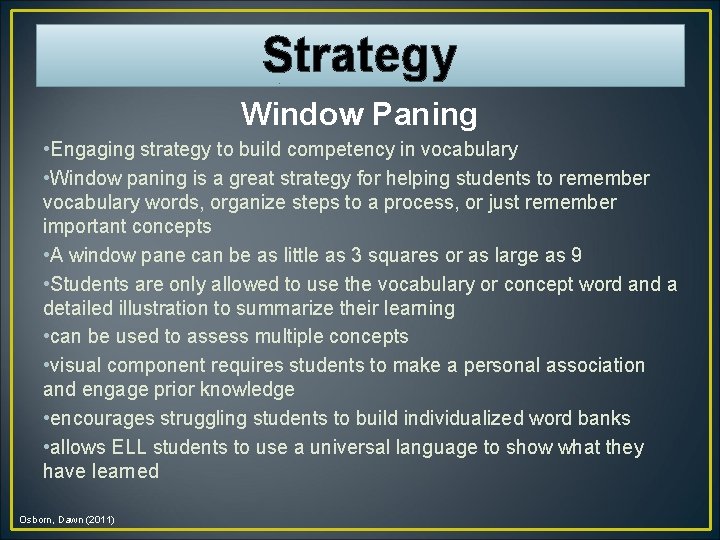 Strategy

Window Paning

•Engaging strategy to build competency in vocabulary

•Window paning is a great strategy for helping students to remember vocabulary words, organize steps to a process, or just remember important concepts

•A window pane can be as little as 3 squares or as large as 9

•Students are only allowed to use the vocabulary or concept word and a detailed illustration to summarize their learning

•can be used to assess multiple concepts

•visual component requires students to make a personal association and engage prior knowledge

•encourages struggling students to build individualized word banks

•allows ELL students to use a universal language to show what they have learned

Osborn, Dawn (2011)